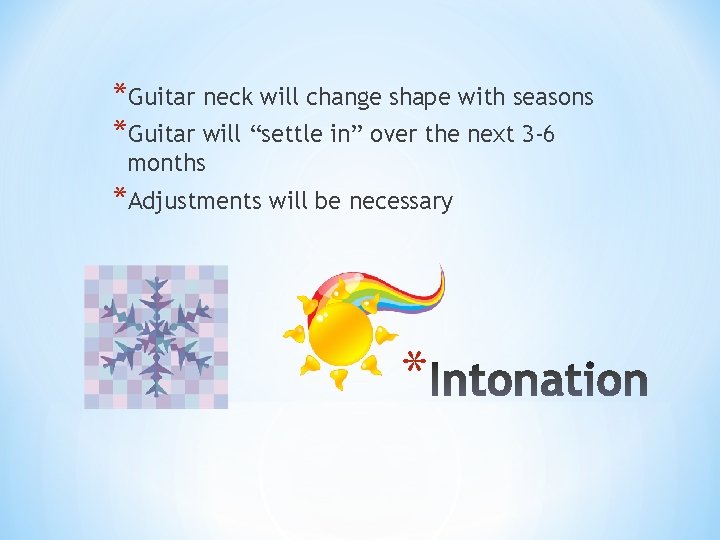 *Guitar neck will change shape with seasons
*Guitar will “settle in” over the next 3-6 months
*Adjustments will be necessary

*Intonation